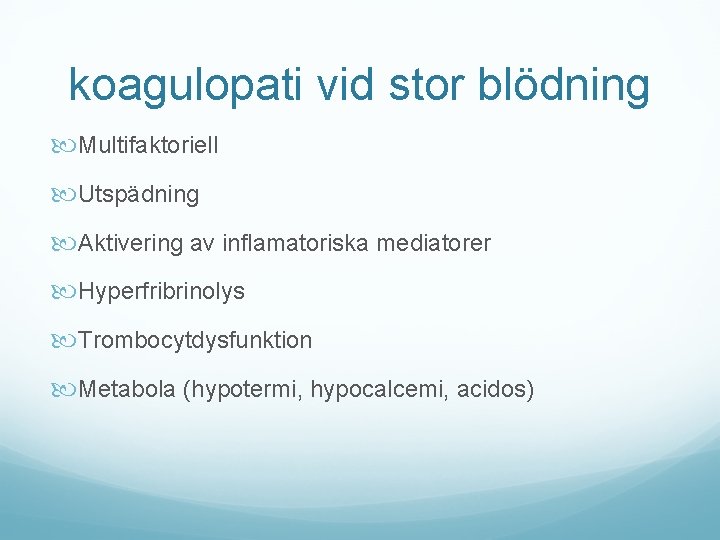 koagulopati vid stor blödning

Multifaktoriell

Utspädning

Aktivering av inflamatoriska mediatorer

Hyperfribrinolys

Trombocytdysfunktion

Metabola (hypotermi, hypocalcemi, acidos)